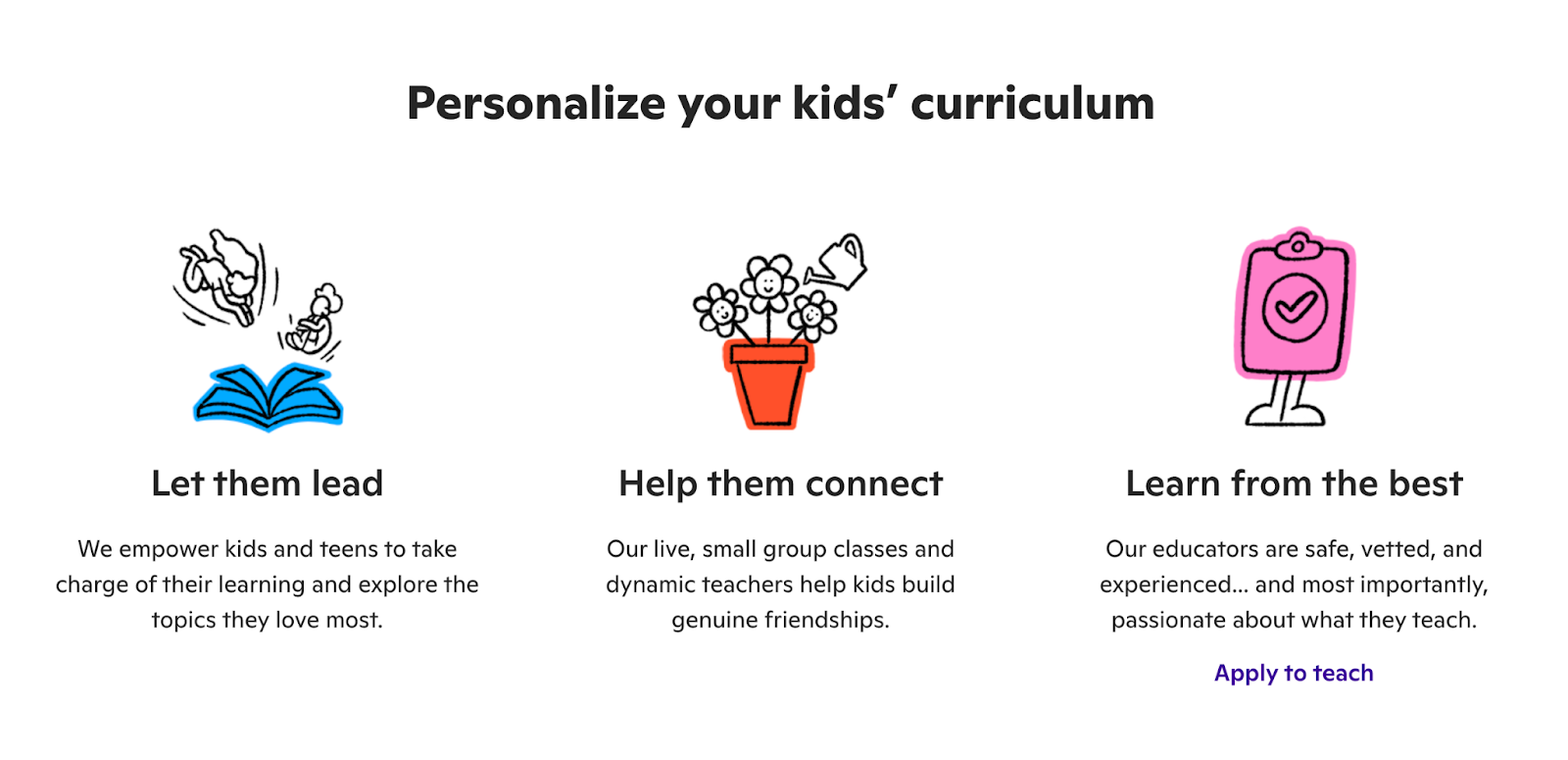 Personalize your kids' curriculum

Let them lead

We empower kids and teens to take charge of their learning and explore the topics they love most.

Help them connect

Our live, small group classes and dynamic teachers help kids build genuine friendships.

Learn from the best

Our educators are safe, vetted, and experienced... and most importantly, passionate about what they teach.

Apply to teach